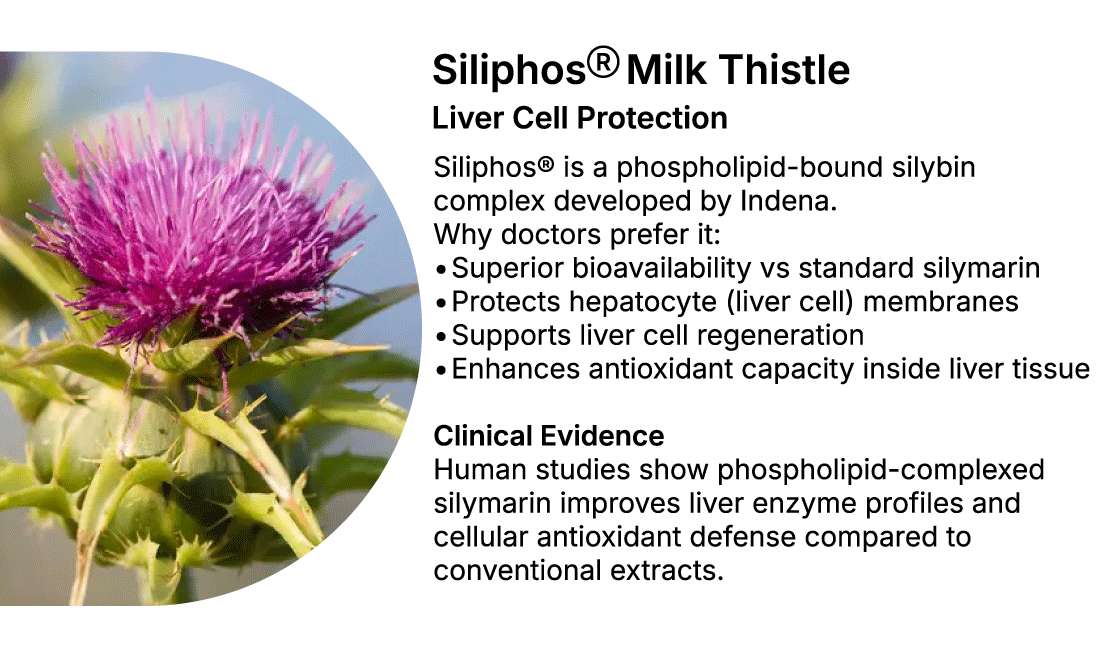 Siliphos® Milk Thistle

Liver Cell Protection

Siliphos® is a phospholipid-bound silybin complex developed by Indena.
Why doctors prefer it:
• Superior bioavailability vs standard silymarin
• Protects hepatocyte (liver cell) membranes
• Supports liver cell regeneration
• Enhances antioxidant capacity inside liver tissue

Clinical Evidence
Human studies show phospholipid-complexed silymarin improves liver enzyme profiles and cellular antioxidant defense compared to conventional extracts.